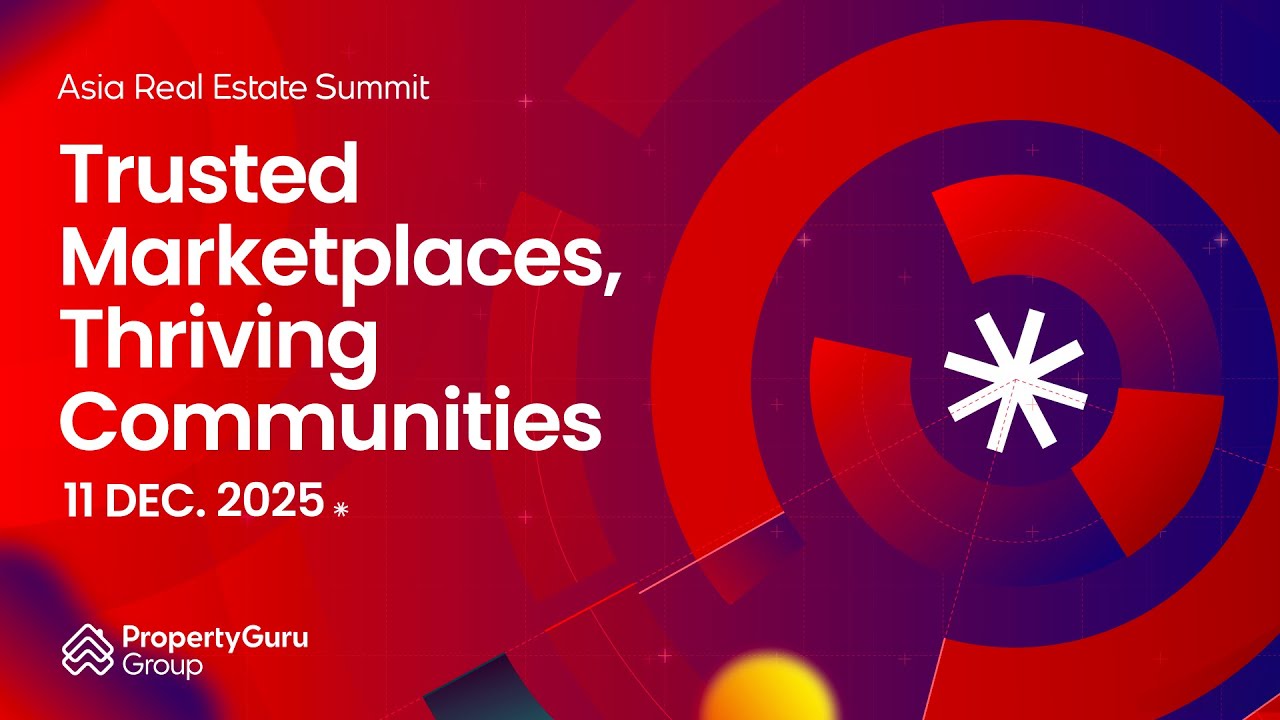 Asia Real Estate Summit

Trusted Marketplaces, Thriving Communities

11 DEC. 2025

PropertyGuru Group